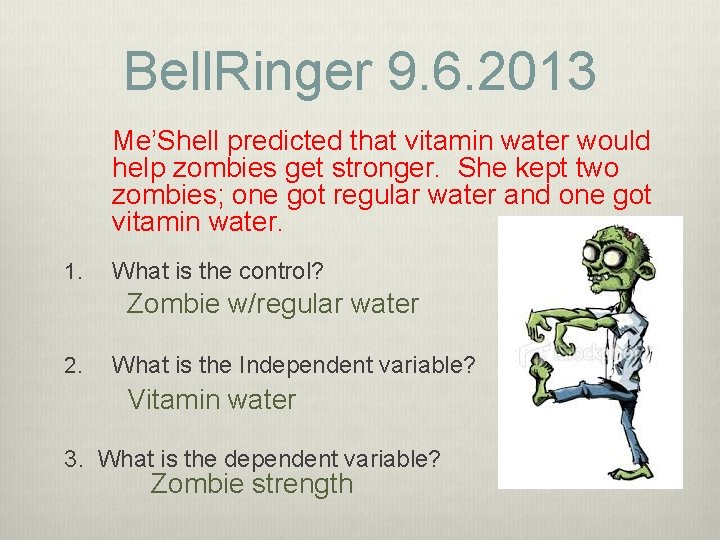 BellRinger 9.6.2013

Me'Shell predicted that vitamin water would help zombies get stronger. She kept two zombies; one got regular water and one got vitamin water.

1. What is the control?

Zombie w/regular water

2. What is the Independent variable?

Vitamin water

3. What is the dependent variable?

Zombie strength

iStockphoto